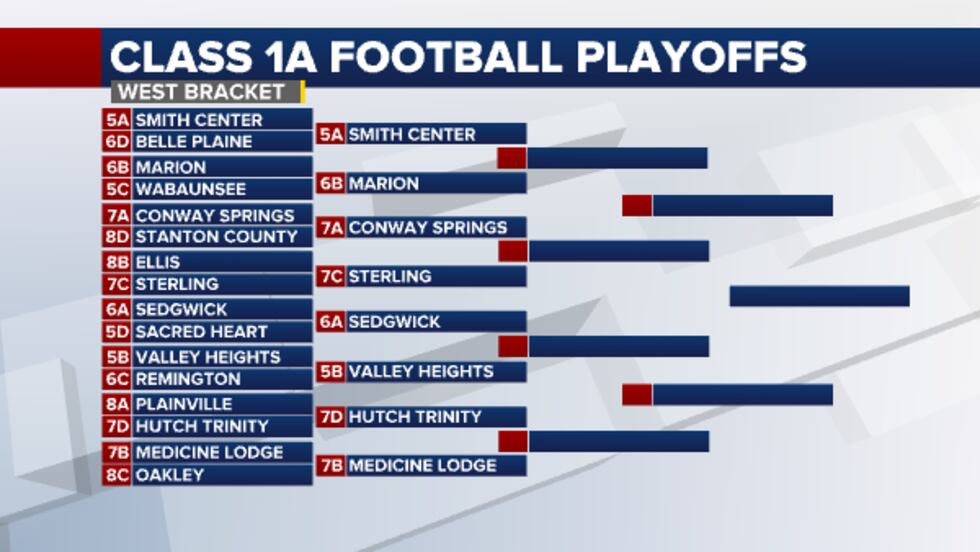 CLASS 1A FOOTBALL PLAYOFFS
WEST BRACKET

5A SMITH CENTER
6D BELLE PLAINE
6B MARION
5C WABAUNSEE
7A CONWAY SPRINGS
8D STANTON COUNTY
8B ELLIS
7C STERLING
6A SEDGWICK
5D SACRED HEART
5B VALLEY HEIGHTS
6C REMINGTON
8A PLAINVILLE
7D HUTCH TRINITY
7B MEDICINE LODGE
8C OAKLEY

5A SMITH CENTER
6B MARION
7A CONWAY SPRINGS
7C STERLING
6A SEDGWICK
5B VALLEY HEIGHTS
7D HUTCH TRINITY
7B MEDICINE LODGE